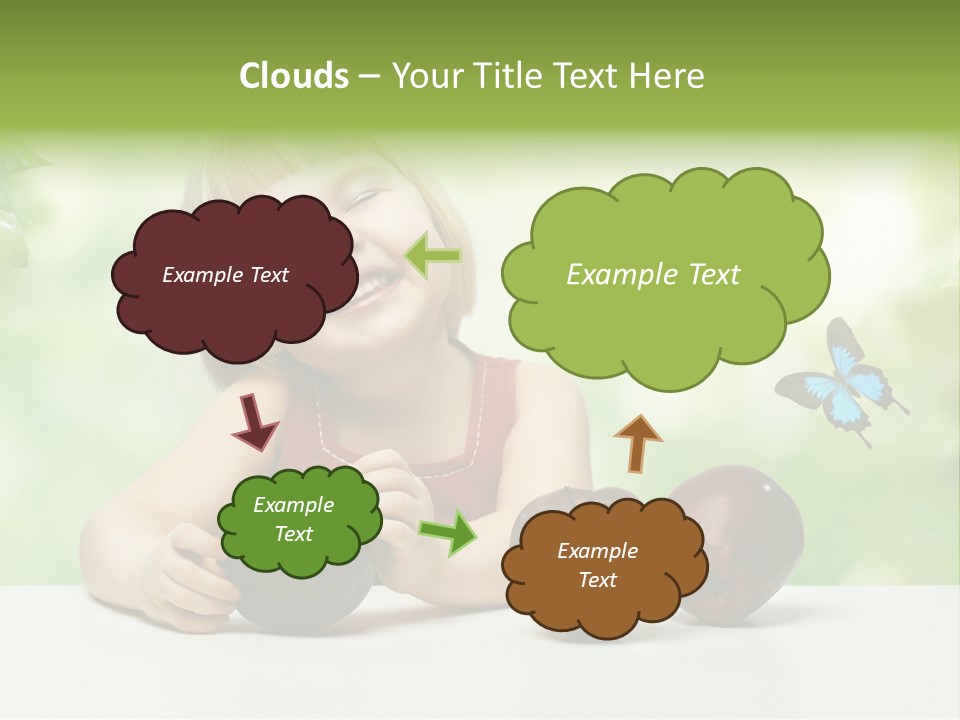 Clouds – Your Title Text Here

Example Text

Example Text

Example Text

Example Text